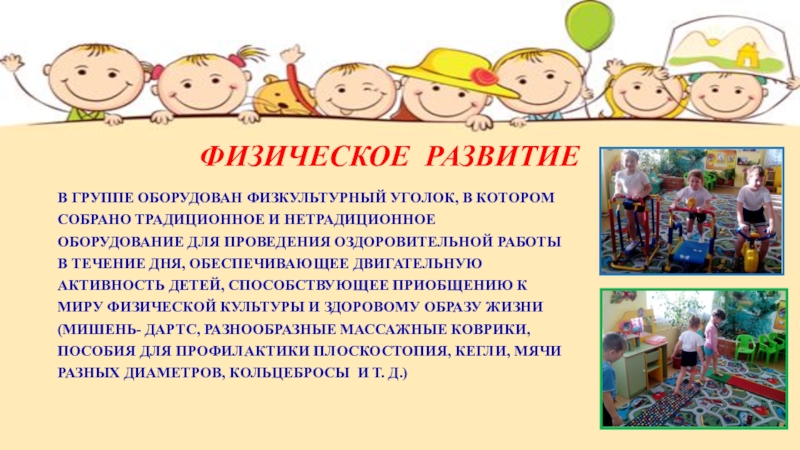 ФИЗИЧЕСКОЕ РАЗВИТИЕ

В ГРУППЕ ОБОРУДОВАН ФИЗКУЛЬТУРНЫЙ УГОЛОК, В КОТОРОМ СОБРАНО ТРАДИЦИОННОЕ И НЕТРАДИЦИОННОЕ ОБОРУДОВАНИЕ ДЛЯ ПРОВЕДЕНИЯ ОЗДОРОВИТЕЛЬНОЙ РАБОТЫ В ТЕЧЕНИЕ ДНЯ, ОБЕСПЕЧИВАЮЩЕЕ ДВИГАТЕЛЬНУЮ АКТИВНОСТЬ ДЕТЕЙ, СПОСОБСТВУЮЩЕЕ ПРИОБЩЕНИЮ К МИРУ ФИЗИЧЕСКОЙ КУЛЬТУРЫ И ЗДОРОВОМУ ОБРАЗУ ЖИЗНИ (МИШЕНЬ- ДАРТС, РАЗНООБРАЗНЫЕ МАССАЖНЫЕ КОВРИКИ, ПОСОБИЯ ДЛЯ ПРОФИЛАКТИКИ ПЛОСКОСТОПИЯ, КЕГЛИ, МЯЧИ РАЗНЫХ ДИАМЕТРОВ, КОЛЬЦЕБРОСЫ И Т. Д.)